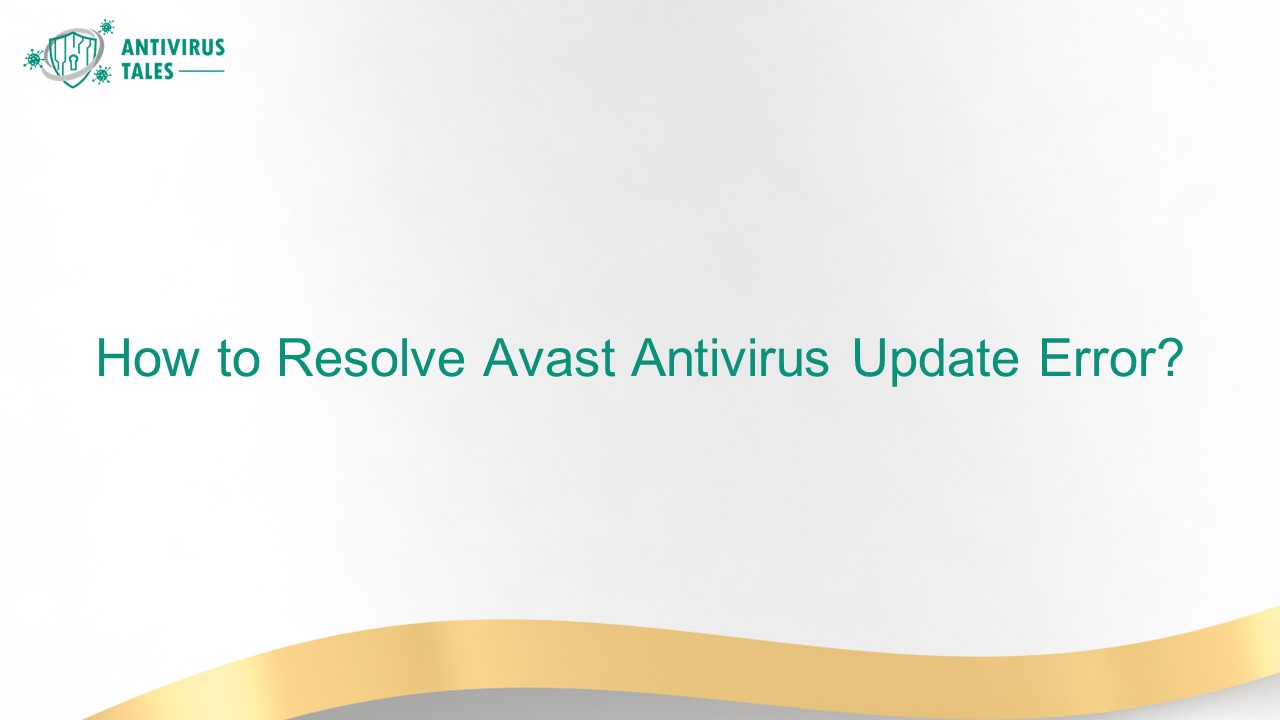 ANTIVIRUS TALES

How to Resolve Avast Antivirus Update Error?